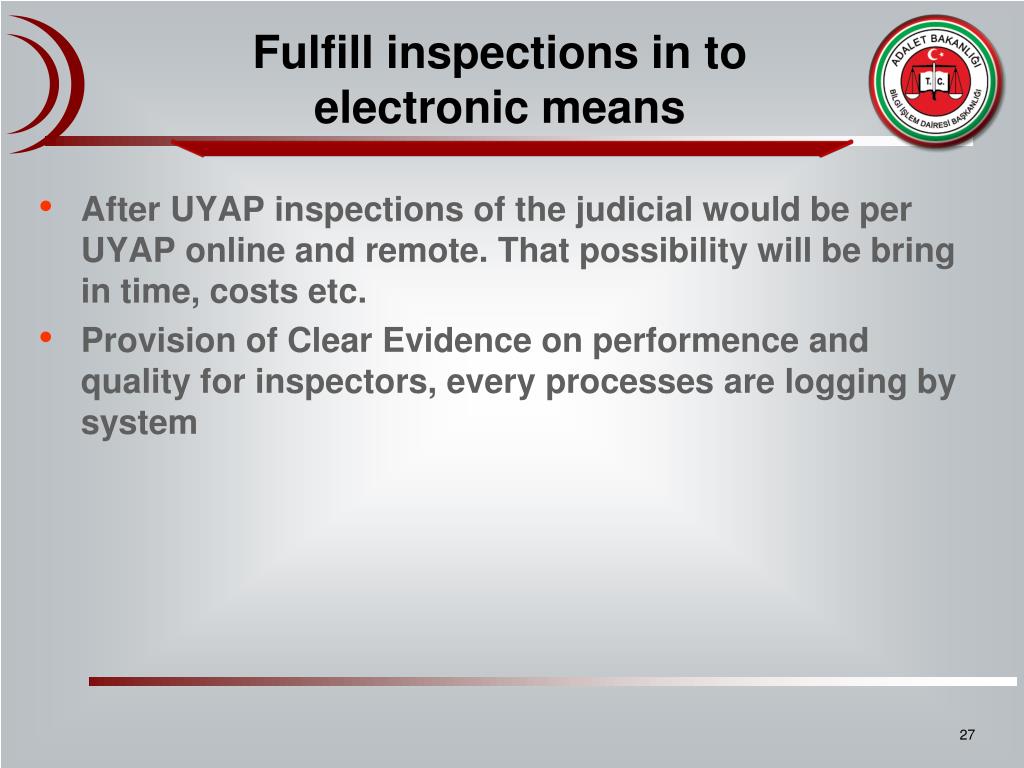 Fulfill inspections in to electronic means

ADALET BAKANLIĞI
T.C.
BİLGİ İŞLEM DAİRESİ BAŞKANLIĞI

• After UYAP inspections of the judicial would be per UYAP online and remote. That possibility will be bring in time, costs etc.
• Provision of Clear Evidence on performence and quality for inspectors, every processes are logging by system

27